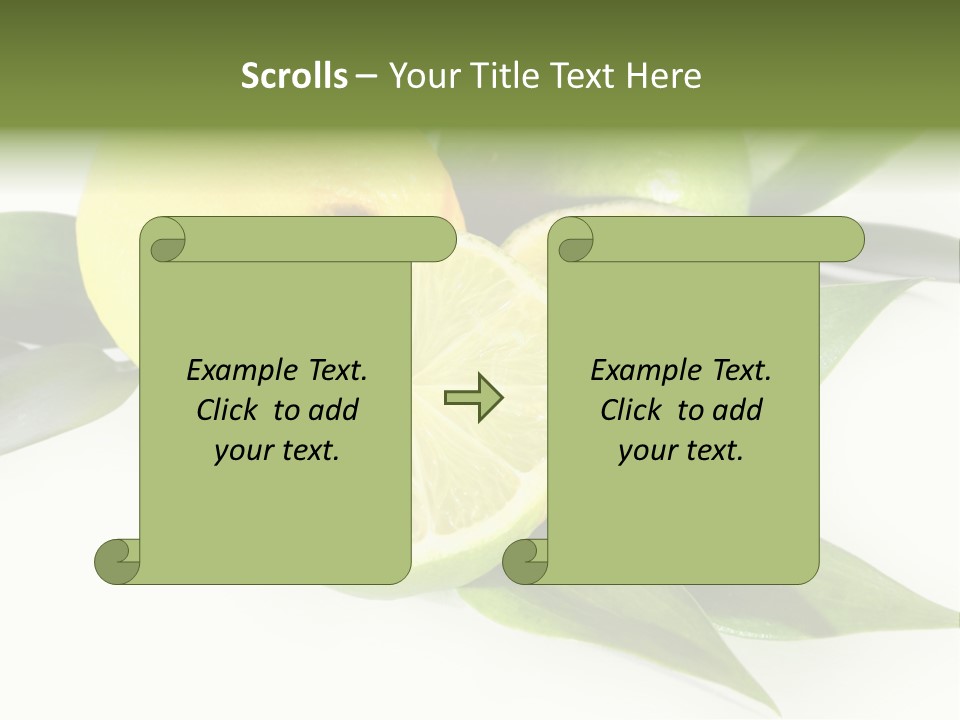 Scrolls – Your Title Text Here

Example Text. Click to add your text.

Example Text. Click to add your text.